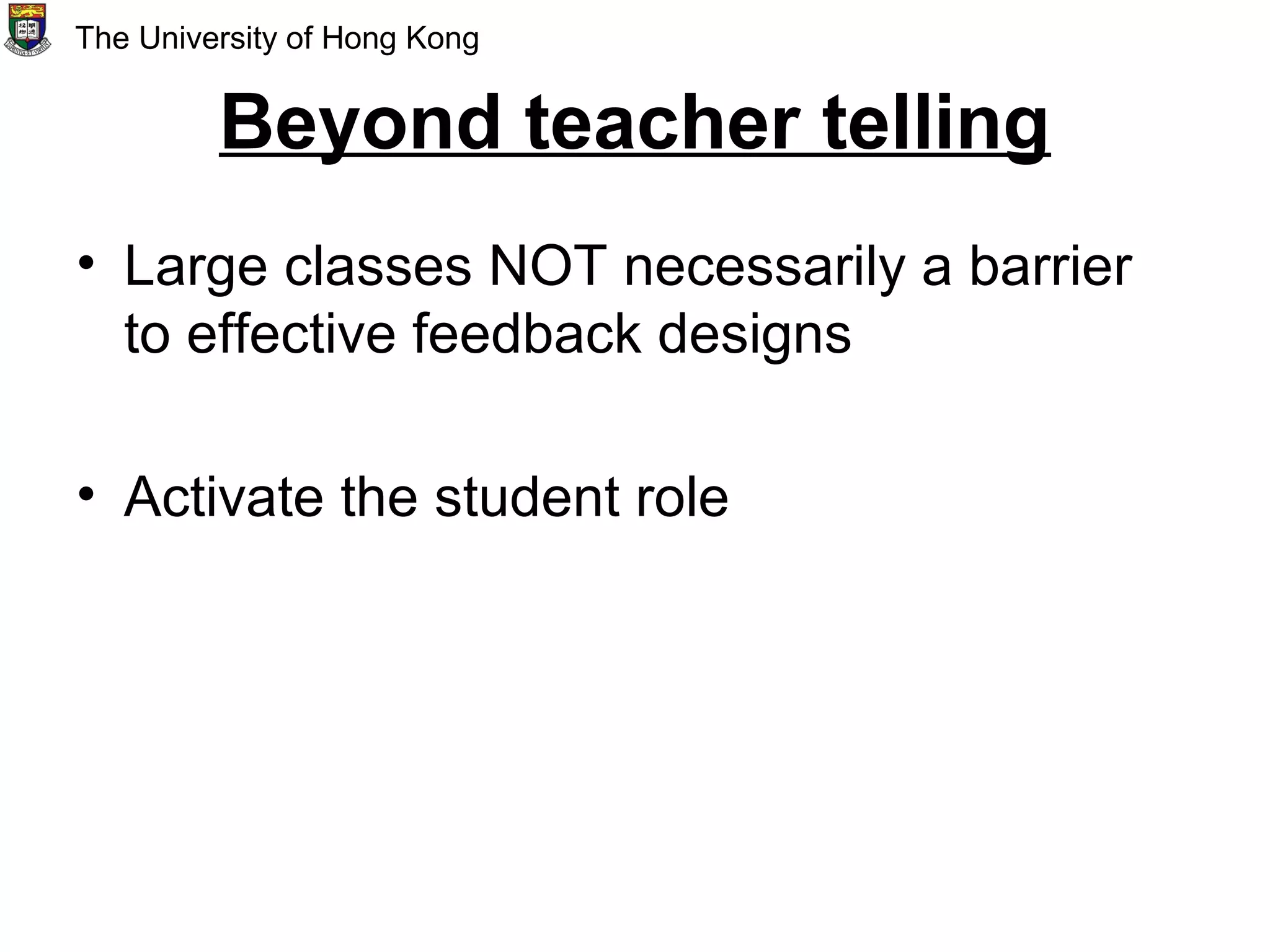 The University of Hong Kong

Beyond teacher telling

• Large classes NOT necessarily a barrier to effective feedback designs

• Activate the student role